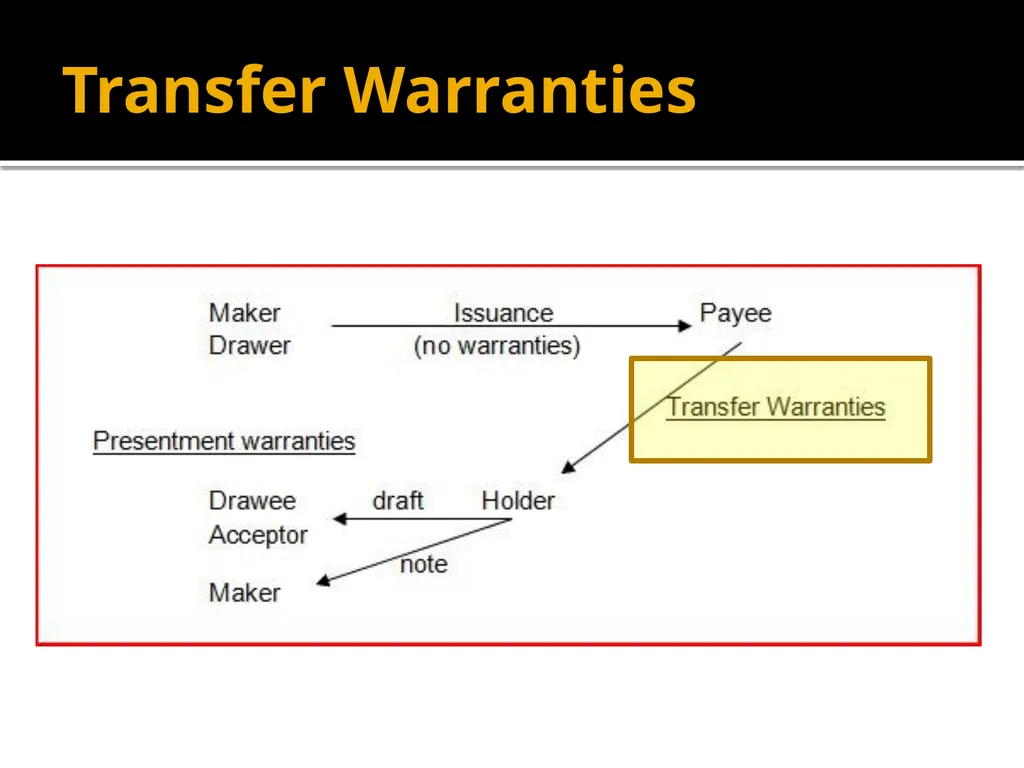 Transfer Warranties

Maker
Drawer

Issuance
(no warranties)

Payee

Transfer Warranties

Presentment warranties

Drawee
Acceptor

draft

Holder

note

Maker